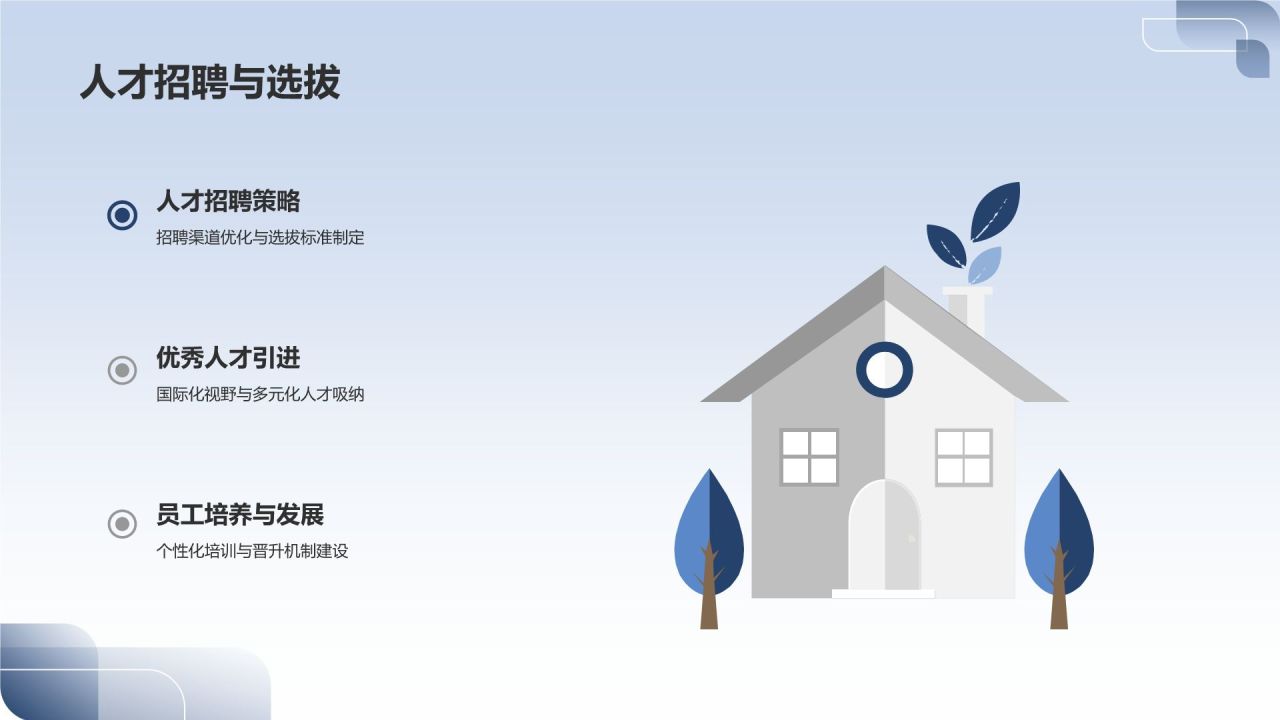 人才招聘与选拔

人才招聘策略
招聘渠道优化与选拔标准制定

优秀人才引进
国际化视野与多元化人才吸纳

员工培养与发展
个性化培训与晋升机制建设